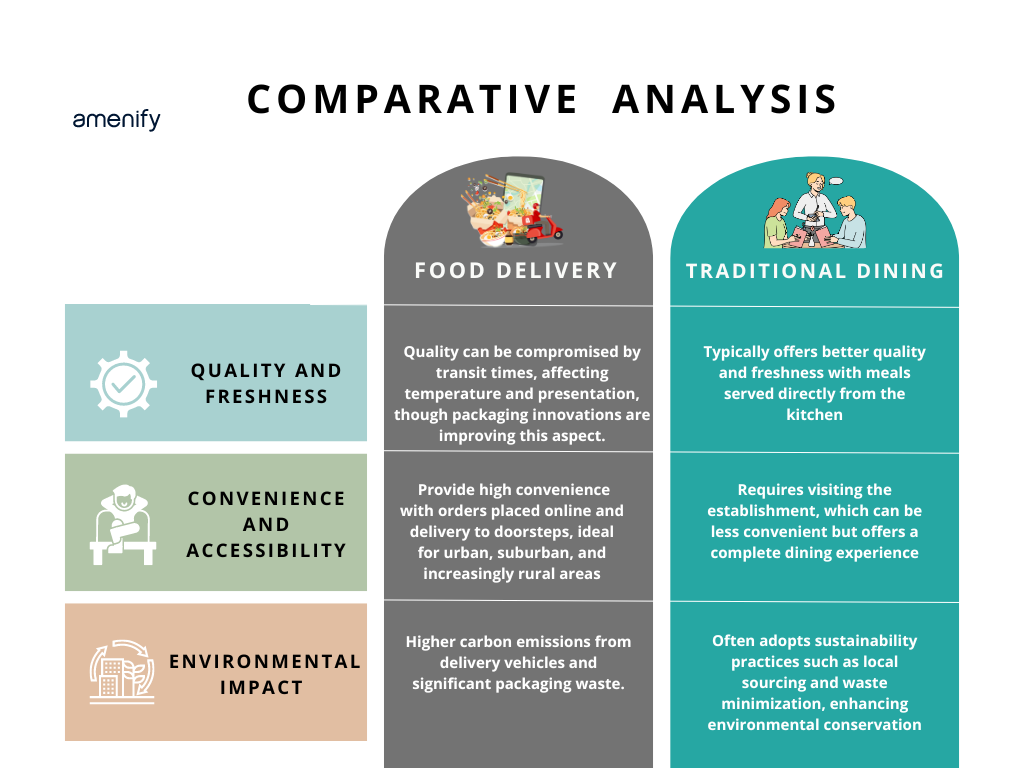 amenify

COMPARATIVE ANALYSIS

| | FOOD DELIVERY | TRADITIONAL DINING |
|---|---|---|
| QUALITY AND FRESHNESS | Quality can be compromised by transit times, affecting temperature and presentation, though packaging innovations are improving this aspect. | Typically offers better quality and freshness with meals served directly from the kitchen |
| CONVENIENCE AND ACCESSIBILITY | Provide high convenience with orders placed online and delivery to doorsteps, ideal for urban, suburban, and increasingly rural areas | Requires visiting the establishment, which can be less convenient but offers a complete dining experience |
| ENVIRONMENTAL IMPACT | Higher carbon emissions from delivery vehicles and significant packaging waste. | Often adopts sustainability practices such as local sourcing and waste minimization, enhancing environmental conservation |